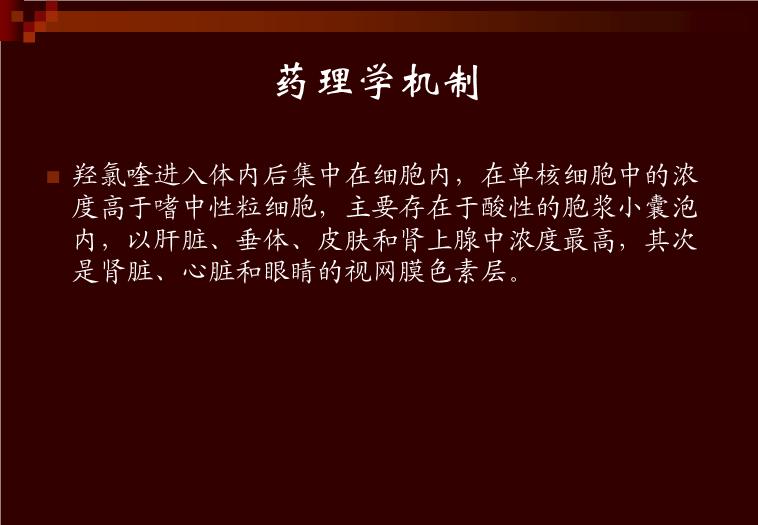 药理学机制

羟氯喹进入体内后集中在细胞内，在单核细胞中的浓度高于嗜中性粒细胞，主要存在于酸性的胞浆小囊泡内，以肝脏、垂体、皮肤和肾上腺中浓度最高，其次是肾脏、心脏和眼睛的视网膜色素层。